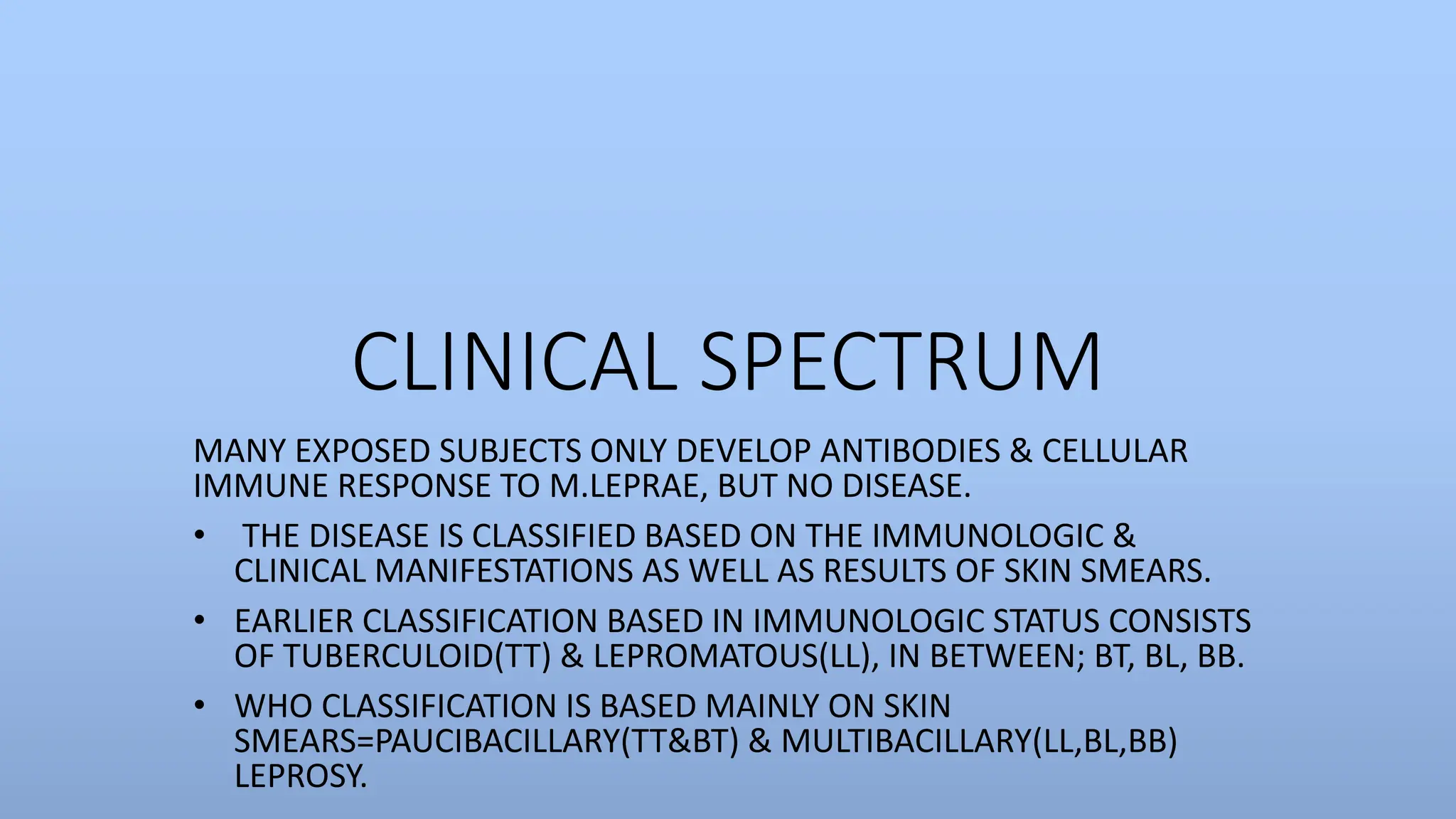 CLINICAL SPECTRUM

MANY EXPOSED SUBJECTS ONLY DEVELOP ANTIBODIES & CELLULAR IMMUNE RESPONSE TO M.LEPRAE, BUT NO DISEASE.

• THE DISEASE IS CLASSIFIED BASED ON THE IMMUNOLOGIC & CLINICAL MANIFESTATIONS AS WELL AS RESULTS OF SKIN SMEARS.

• EARLIER CLASSIFICATION BASED IN IMMUNOLOGIC STATUS CONSISTS OF TUBERCULOID(TT) & LEPROMATOUS(LL), IN BETWEEN; BT, BL, BB.

• WHO CLASSIFICATION IS BASED MAINLY ON SKIN SMEARS=PAUCIBACILLARY(TT&BT) & MULTIBACILLARY(LL,BL,BB) LEPROSY.